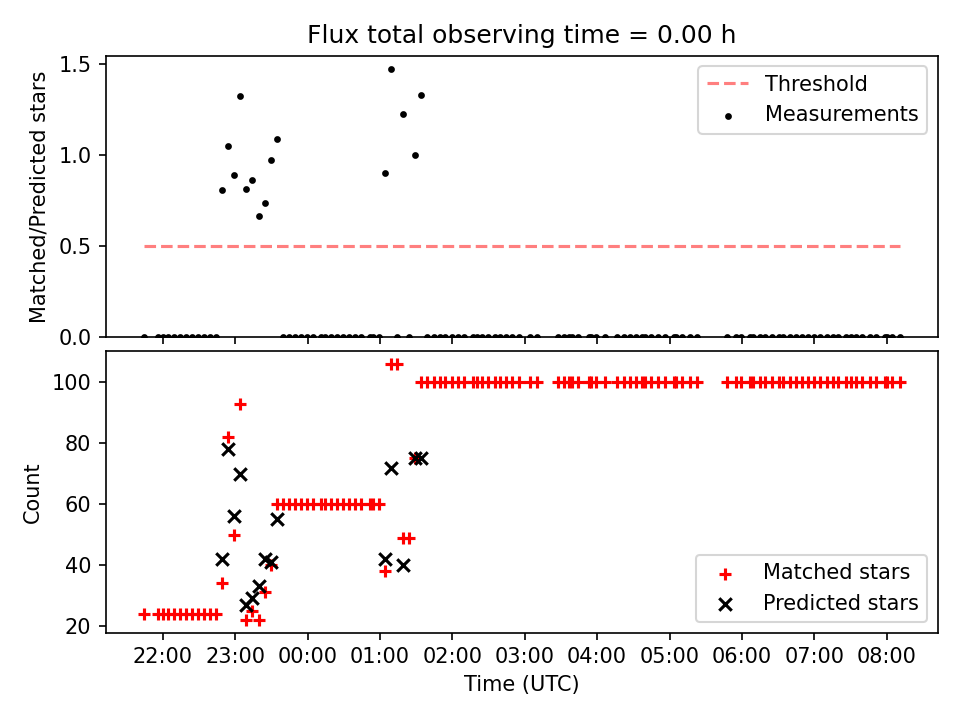 Flux total observing time = 0.00 h

Matched/Predicted stars

1.5
1.0
0.5
0.0

Threshold
Measurements

Count

100
80
60
40
20

Matched stars
Predicted stars

22:00 23:00 00:00 01:00 02:00 03:00 04:00 05:00 06:00 07:00 08:00

Time (UTC)